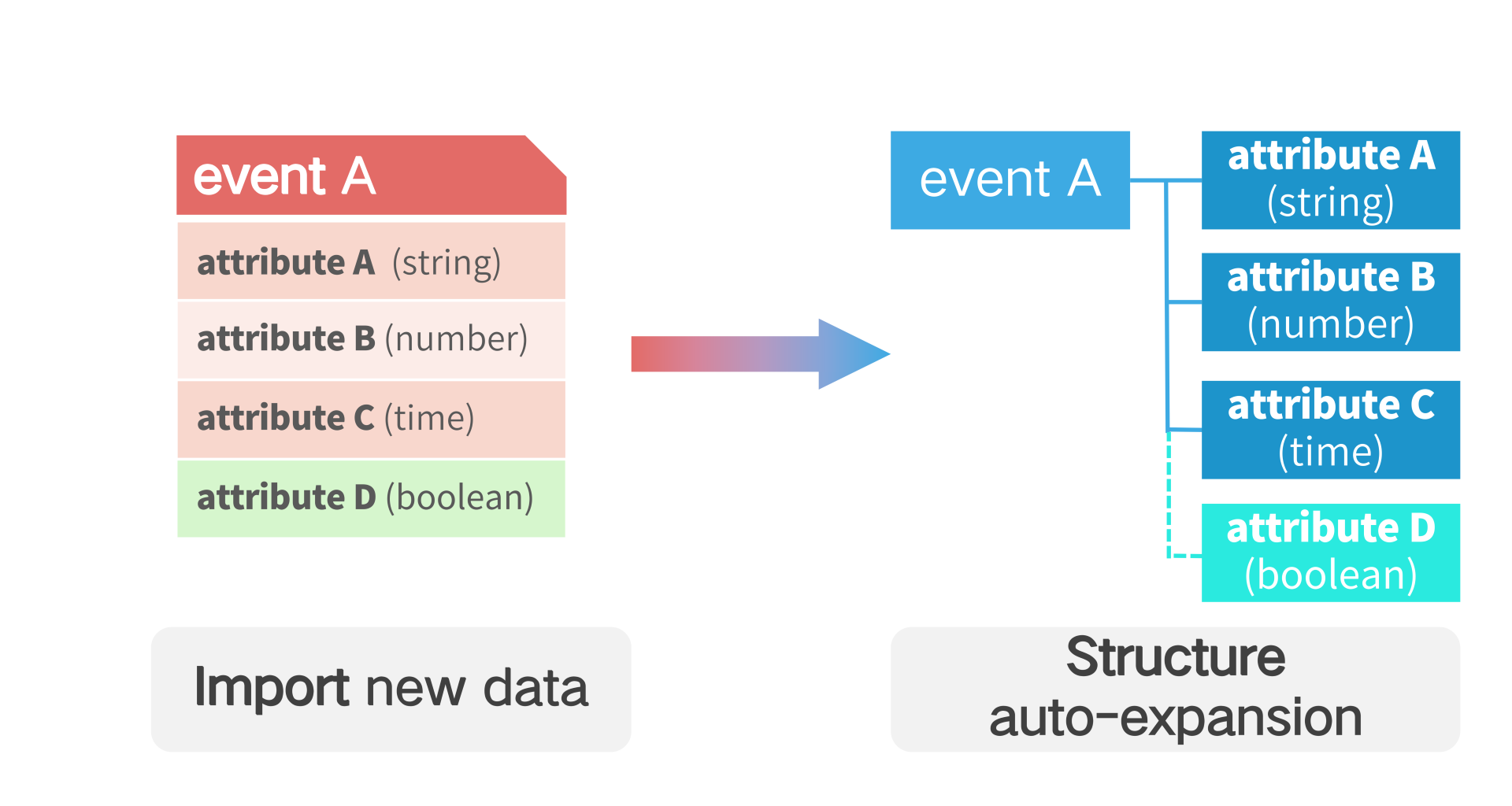 event A

attribute A (string)

attribute B (number)

attribute C (time)

attribute D (boolean)

Import new data

event A

attribute A (string)

attribute B (number)

attribute C (time)

attribute D (boolean)

Structure auto-expansion